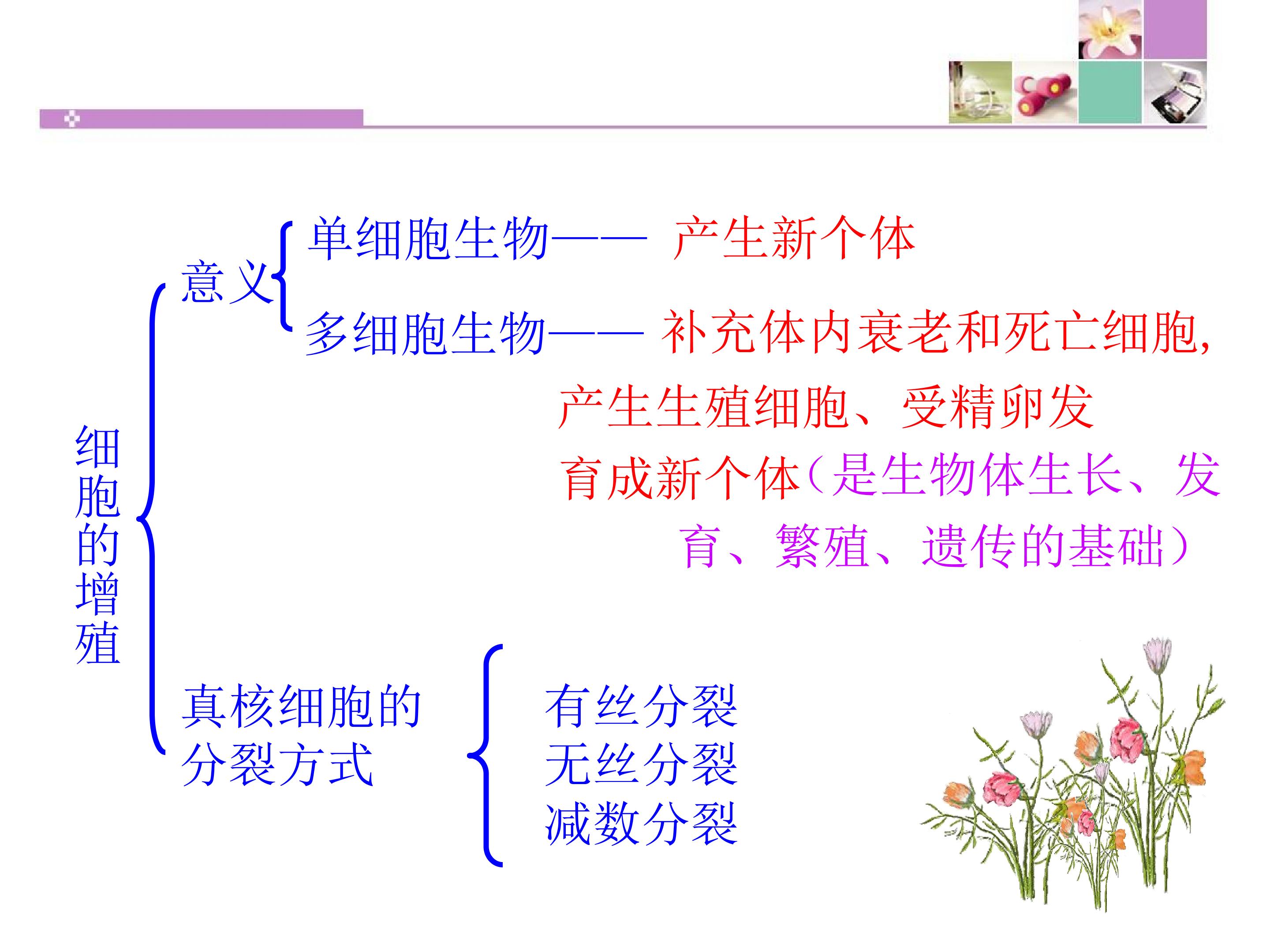 细胞的增殖

意义

单细胞生物—— 产生新个体

多细胞生物—— 补充体内衰老和死亡细胞，产生生殖细胞、受精卵发育成新个体（是生物体生长、发育、繁殖、遗传的基础）

真核细胞的分裂方式

有丝分裂
无丝分裂
减数分裂